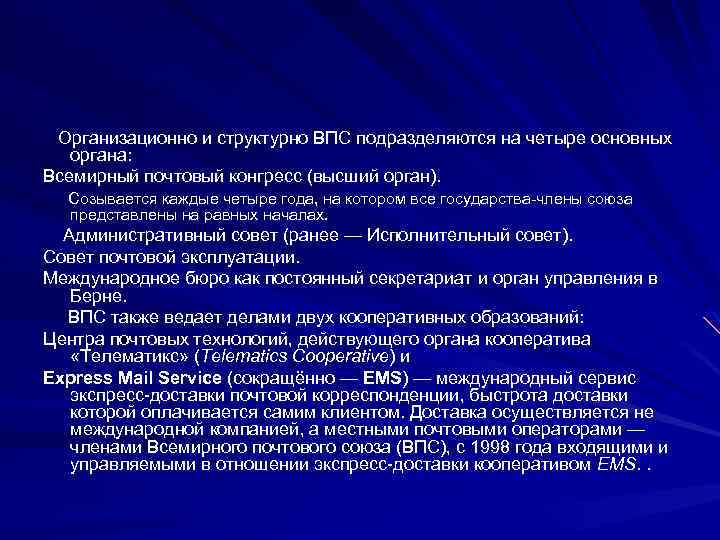 Организационно и структурно ВПС подразделяются на четыре основных органа:

Всемирный почтовый конгресс (высший орган).

Созывается каждые четыре года, на котором все государства-члены союза представлены на равных началах.

Административный совет (ранее — Исполнительный совет).

Совет почтовой эксплуатации.

Международное бюро как постоянный секретариат и орган управления в Берне.

ВПС также ведает делами двух кооперативных образований:

Центра почтовых технологий, действующего органа кооператива «Телематикс» (Telematics Cooperative) и

Express Mail Service (сокращённо — EMS) — международный сервис экспресс-доставки почтовой корреспонденции, быстрота доставки которой оплачивается самим клиентом. Доставка осуществляется не международной компанией, а местными почтовыми операторами — членами Всемирного почтового союза (ВПС), с 1998 года входящими и управляемыми в отношении экспресс-доставки кооперативом EMS. .